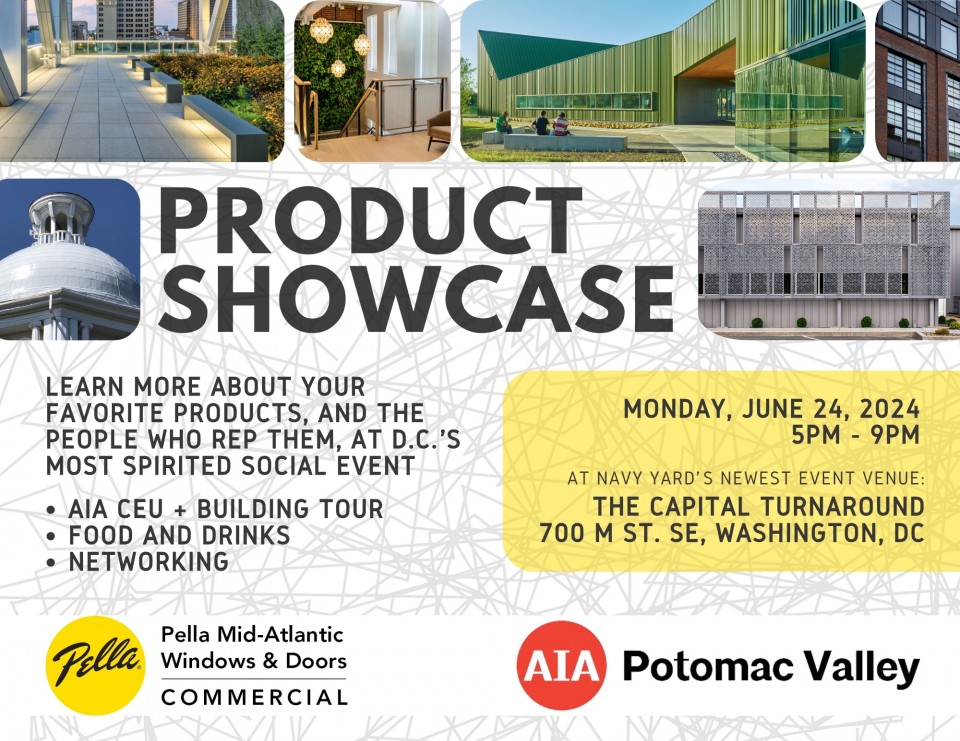 PRODUCT SHOWCASE

LEARN MORE ABOUT YOUR FAVORITE PRODUCTS, AND THE PEOPLE WHO REP THEM, AT D.C.'S MOST SPIRITED SOCIAL EVENT

• AIA CEU + BUILDING TOUR
• FOOD AND DRINKS
• NETWORKING

MONDAY, JUNE 24, 2024
5PM - 9PM

AT NAVY YARD'S NEWEST EVENT VENUE:
THE CAPITAL TURNAROUND
700 M ST. SE, WASHINGTON, DC

Pella

Pella Mid-Atlantic
Windows & Doors
COMMERCIAL

AIA Potomac Valley